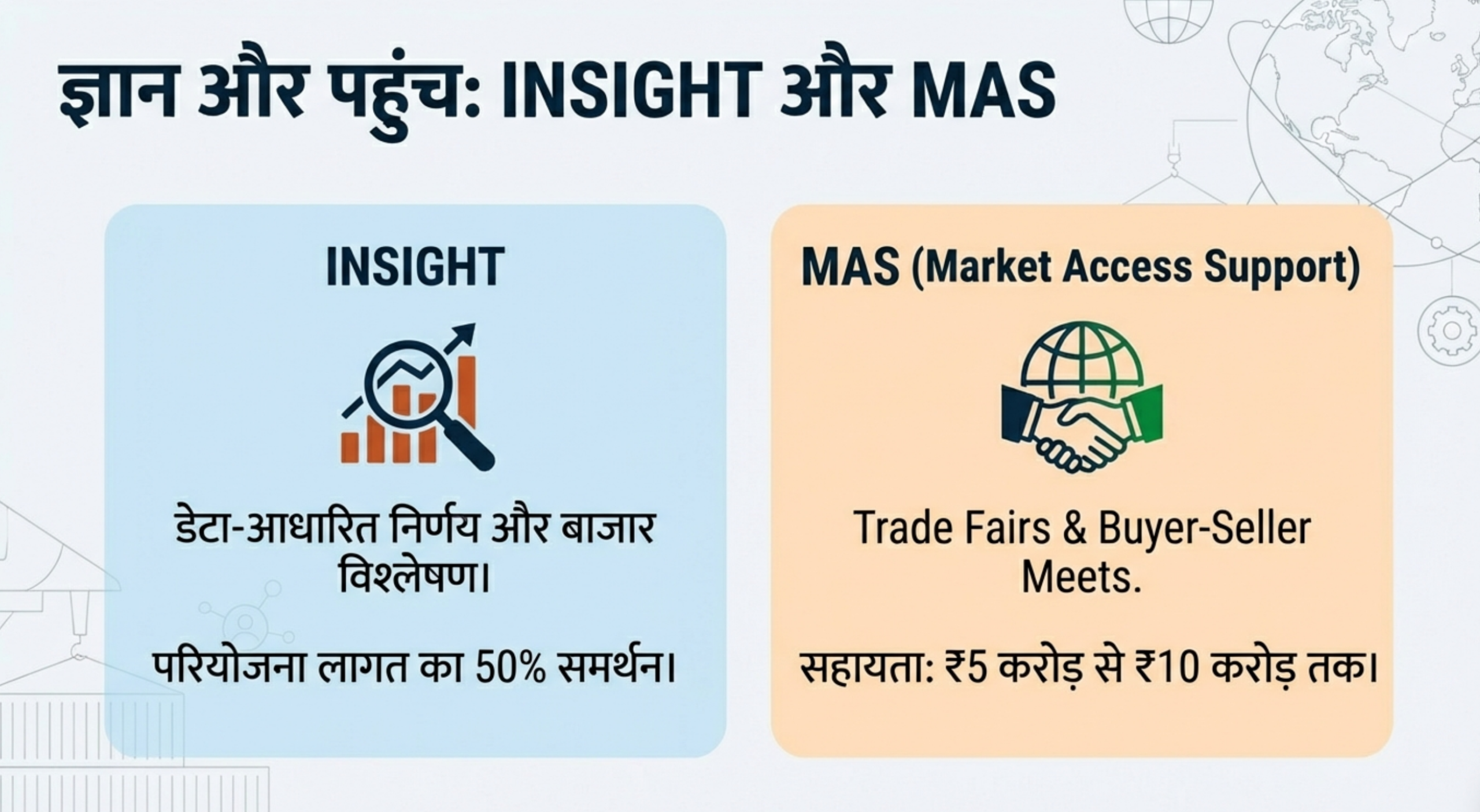 ज्ञान और पहुंच: INSIGHT और MAS

INSIGHT

डेटा-आधारित निर्णय और बाजार विश्लेषण।

परियोजना लागत का 50% समर्थन।

MAS (Market Access Support)

Trade Fairs & Buyer-Seller Meets.

सहायता: ₹5 करोड़ से ₹10 करोड़ तक।